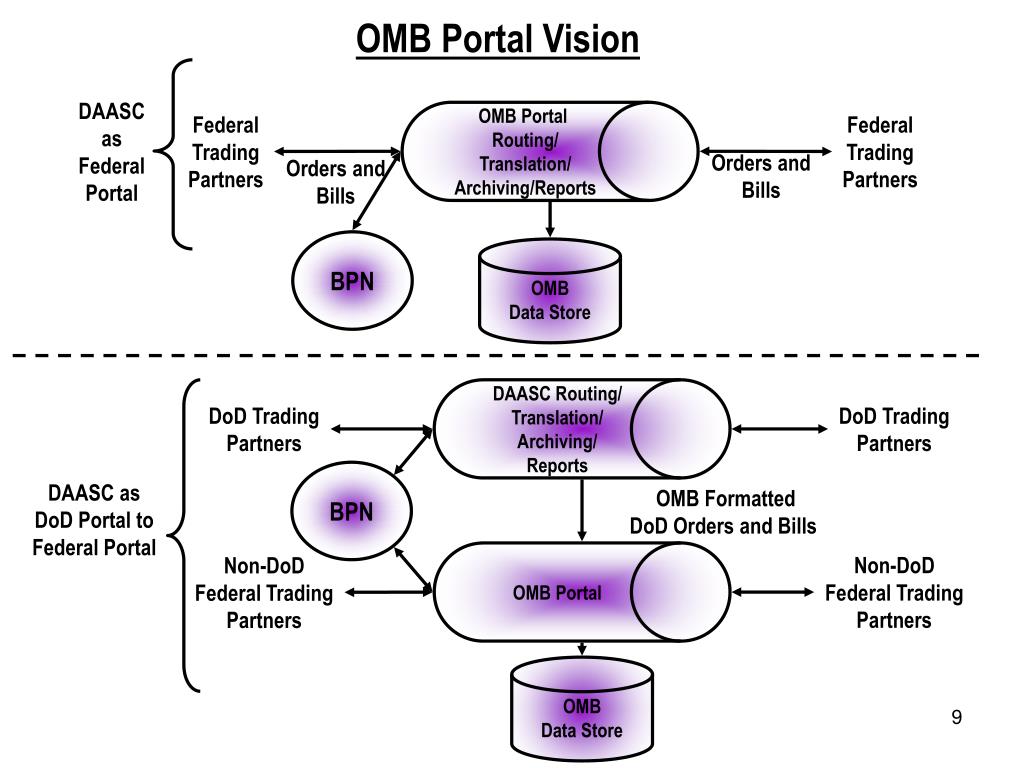 OMB Portal Vision

DAASC as Federal Portal

Federal Trading Partners

Orders and Bills

OMB Portal Routing/ Translation/ Archiving/Reports

Orders and Bills

Federal Trading Partners

BPN

OMB Data Store

DAASC as DoD Portal to Federal Portal

DoD Trading Partners

DAASC Routing/ Translation/ Archiving/ Reports

DoD Trading Partners

BPN

OMB Formatted DoD Orders and Bills

Non-DoD Federal Trading Partners

OMB Portal

Non-DoD Federal Trading Partners

OMB Data Store

9